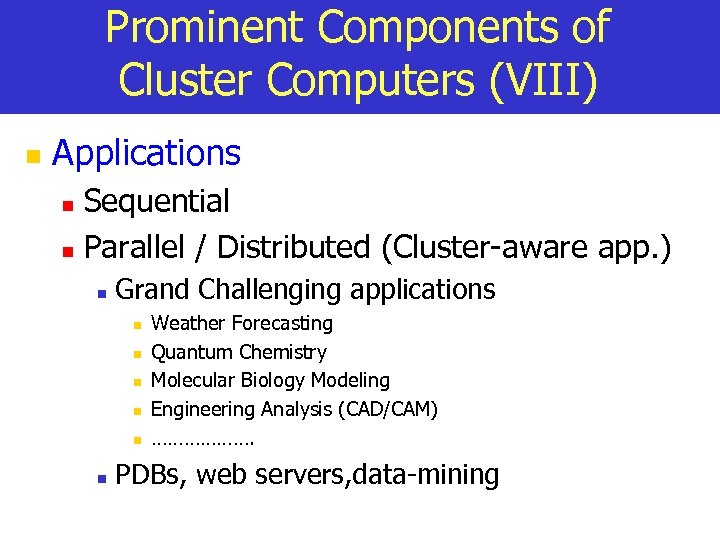 Prominent Components of Cluster Computers (VIII)

- Applications
  - Sequential
  - Parallel / Distributed (Cluster-aware app.)
    - Grand Challenging applications
      - Weather Forecasting
      - Quantum Chemistry
      - Molecular Biology Modeling
      - Engineering Analysis (CAD/CAM)
      - ……………….
    - PDBs, web servers,data-mining